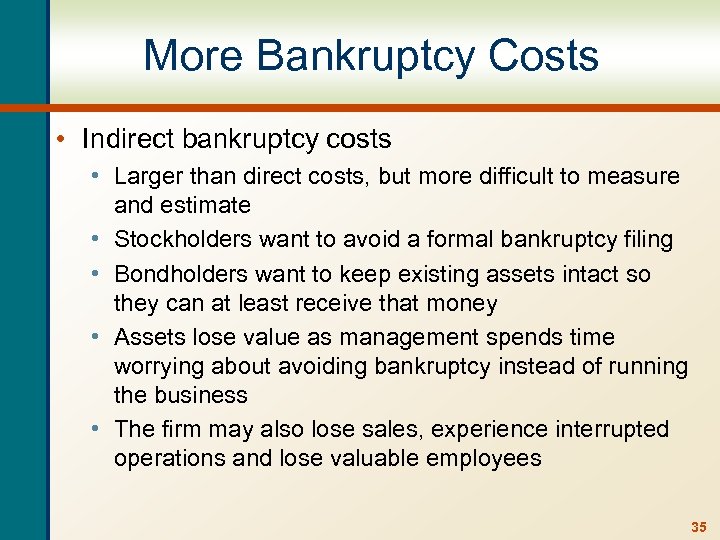 More Bankruptcy Costs

• Indirect bankruptcy costs
  • Larger than direct costs, but more difficult to measure and estimate
  • Stockholders want to avoid a formal bankruptcy filing
  • Bondholders want to keep existing assets intact so they can at least receive that money
  • Assets lose value as management spends time worrying about avoiding bankruptcy instead of running the business
  • The firm may also lose sales, experience interrupted operations and lose valuable employees

35